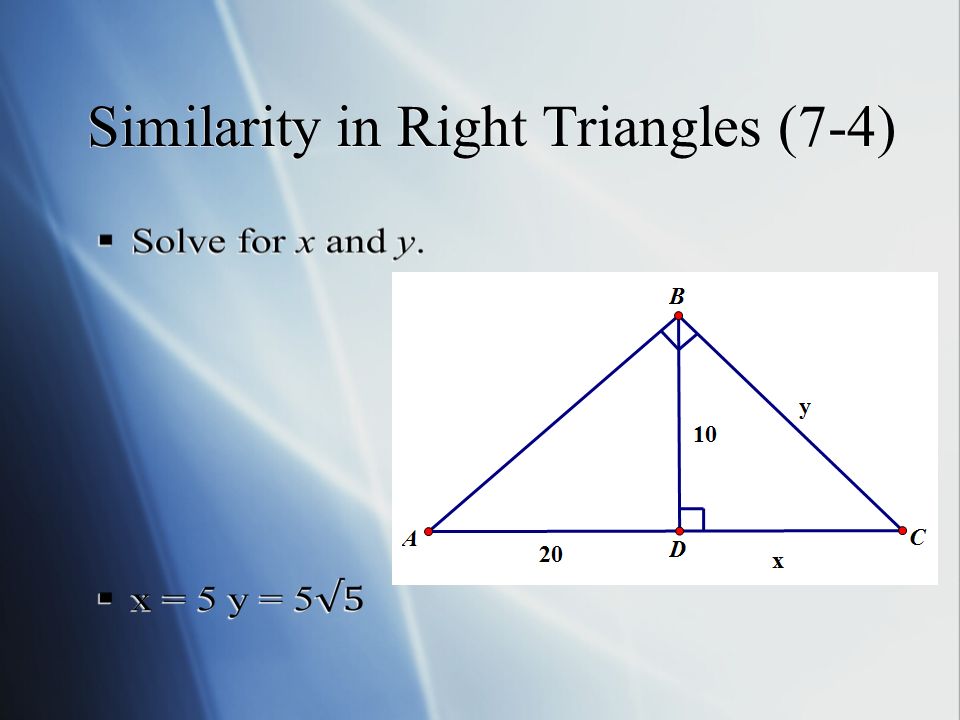 Similarity in Right Triangles (7-4)

▪ Solve for $x$ and $y$.

B

y

10

A

20

D

x

C

▪ $x = 5$ $y = 5\sqrt{5}$